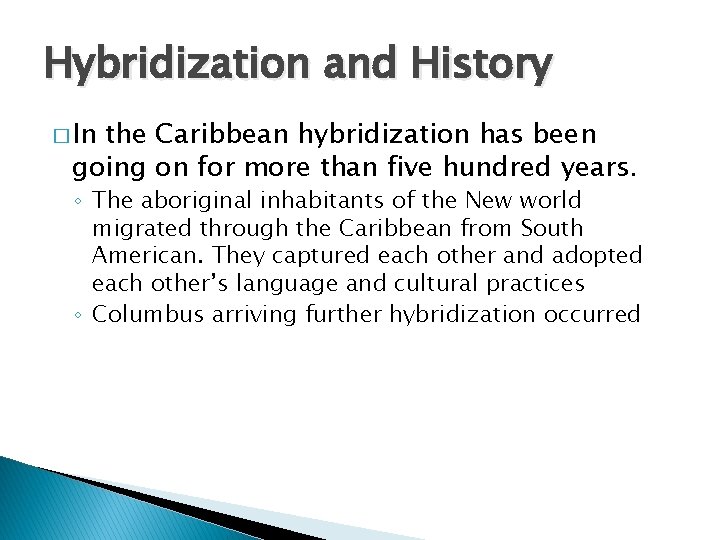 Hybridization and History

□ In the Caribbean hybridization has been going on for more than five hundred years.

◦ The aboriginal inhabitants of the New world migrated through the Caribbean from South American. They captured each other and adopted each other's language and cultural practices

◦ Columbus arriving further hybridization occurred